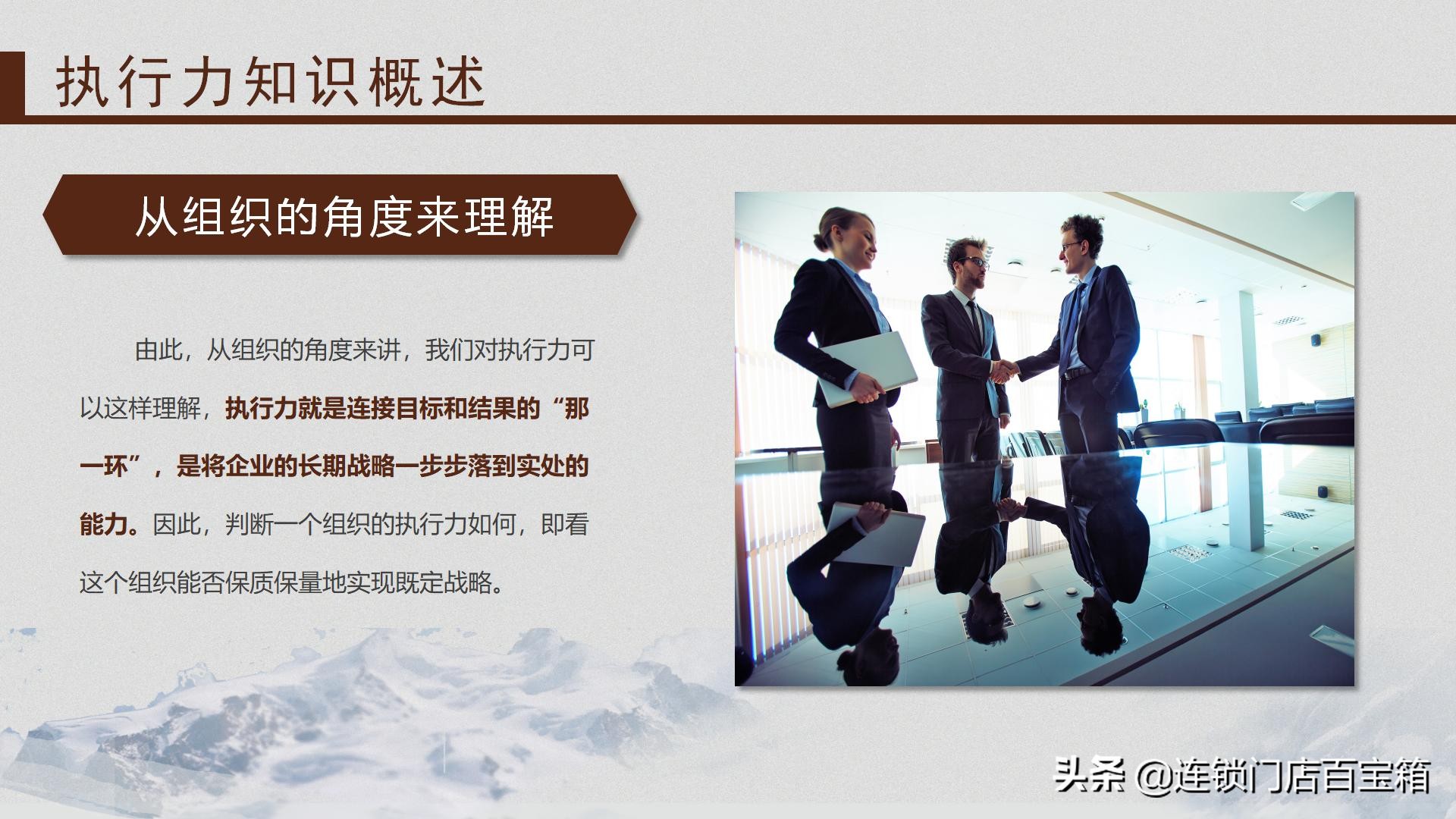 执行力知识概述

从组织的角度来理解

由此，从组织的角度来讲，我们对执行力可以这样理解，执行力就是连接目标和结果的“那一环”，是将企业的长期战略一步步落到实处的能力。因此，判断一个组织的执行力如何，即看这个组织能否保质保量地实现既定战略。

头条 @连锁门店百宝箱